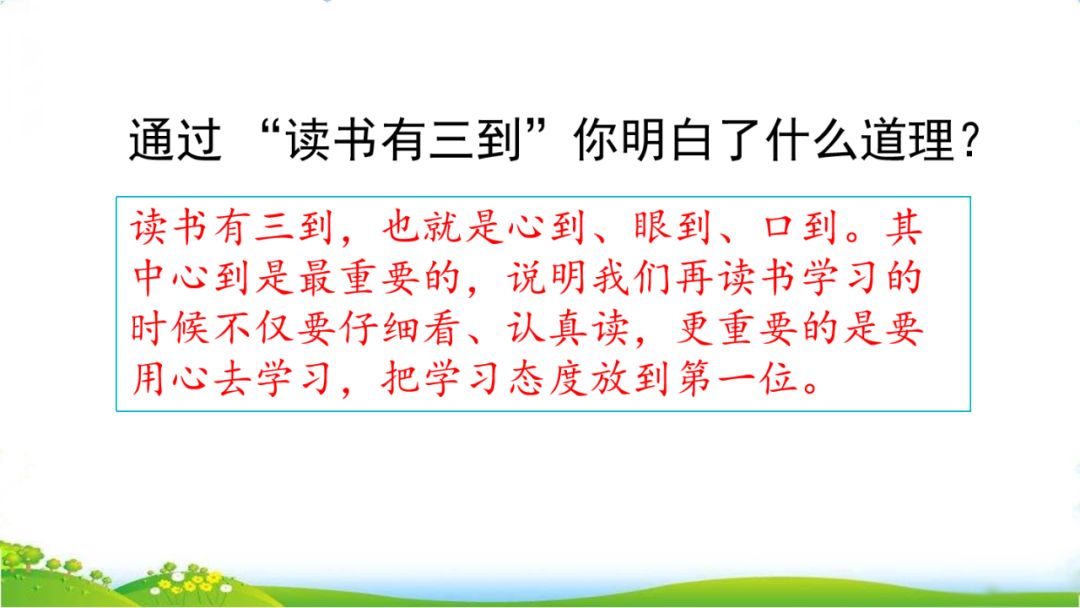 通过 “读书有三到”你明白了什么道理？

读书有三到，也就是心到、眼到、口到。其中心到是最重要的，说明我们再读书学习的时候不仅要仔细看、认真读，更重要的是要用心去学习，把学习态度放到第一位。